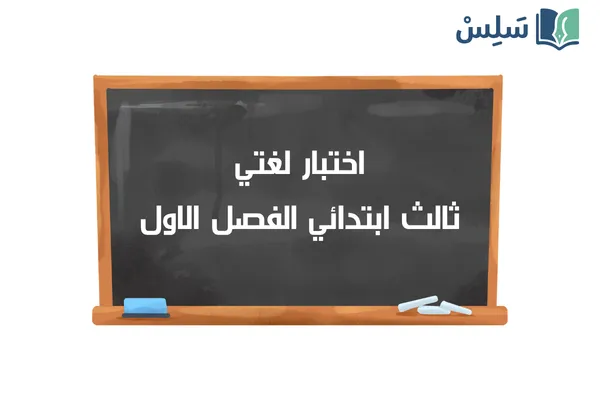 سَلِسْ

اختبار لغتي
ثالث ابتدائي الفصل الاول